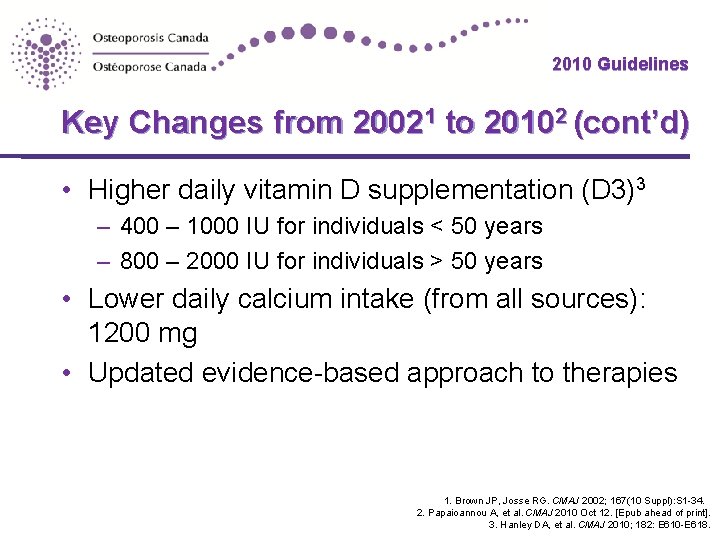 Osteoporosis Canada
Ostéoporose Canada

2010 Guidelines

Key Changes from 2002$^1$ to 2010$^2$ (cont'd)

• Higher daily vitamin D supplementation (D3)$^3$
– 400 – 1000 IU for individuals < 50 years
– 800 – 2000 IU for individuals > 50 years
• Lower daily calcium intake (from all sources): 1200 mg
• Updated evidence-based approach to therapies

1. Brown JP, Josse RG. CMAJ 2002; 167(10 Suppl):S1-34.
2. Papaioannou A, et al. CMAJ 2010 Oct 12. [Epub ahead of print].
3. Hanley DA, et al. CMAJ 2010; 182: E610-E618.